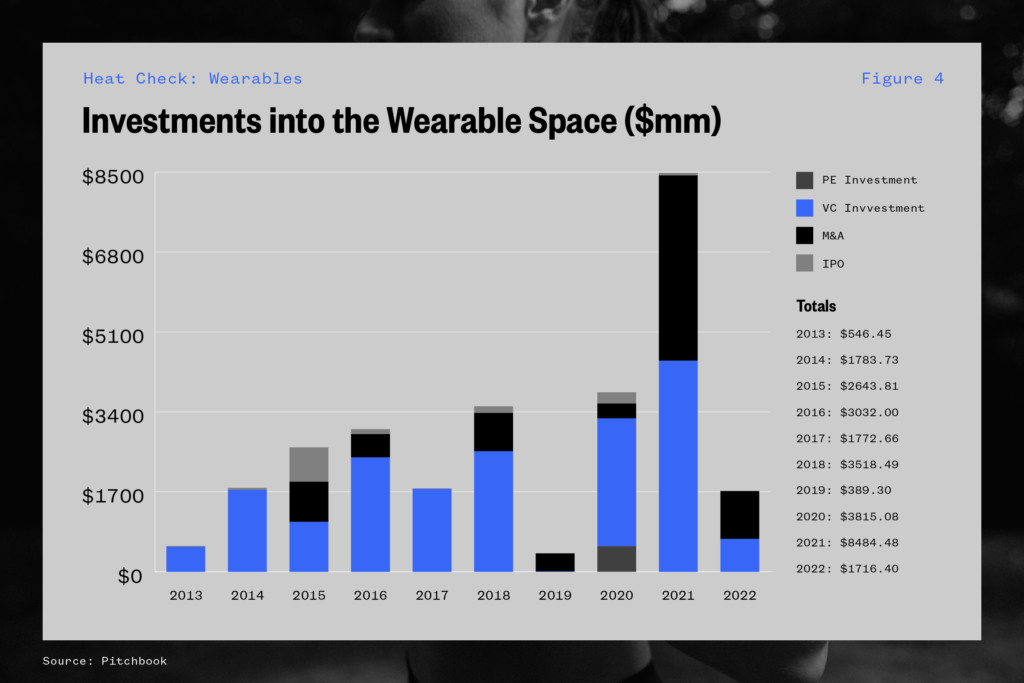 Heat Check: Wearables

Figure 4

Investments into the Wearable Space ($mm)

$8500
$6800
$5100
$3400
$1700
$0

2013 2014 2015 2016 2017 2018 2019 2020 2021 2022

PE Investment
VC Invvestment
M&A
IPO

Totals
2013: $546.45
2014: $1783.73
2015: $2643.81
2016: $3032.00
2017: $1772.66
2018: $3518.49
2019: $389.30
2020: $3815.08
2021: $8484.48
2022: $1716.40

Source: Pitchbook